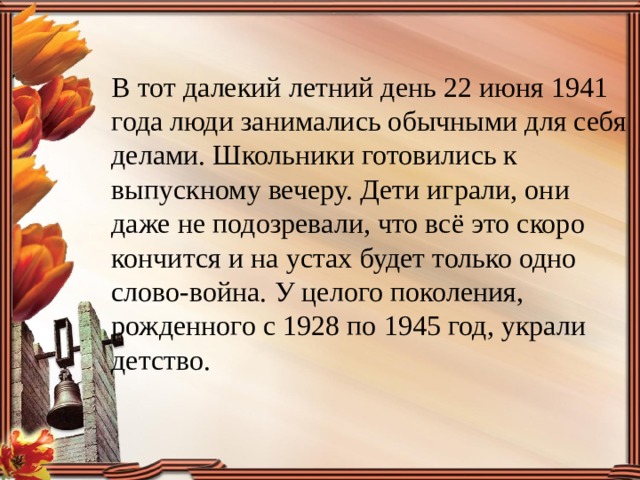 В тот далекий летний день 22 июня 1941 года люди занимались обычными для себя делами. Школьники готовились к выпускному вечеру. Дети играли, они даже не подозревали, что всё это скоро кончится и на устах будет только одно слово-война. У целого поколения, рожденного с 1928 по 1945 год, украли детство.